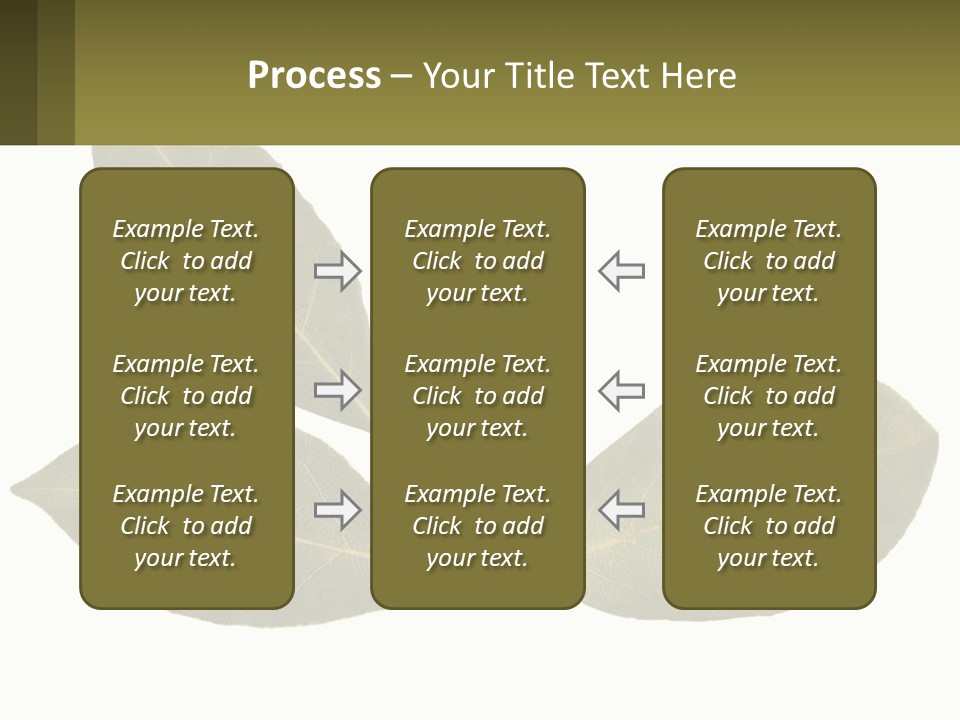 Process – Your Title Text Here

Example Text. Click to add your text.

Example Text. Click to add your text.

Example Text. Click to add your text.

Example Text. Click to add your text.

Example Text. Click to add your text.

Example Text. Click to add your text.

Example Text. Click to add your text.

Example Text. Click to add your text.

Example Text. Click to add your text.